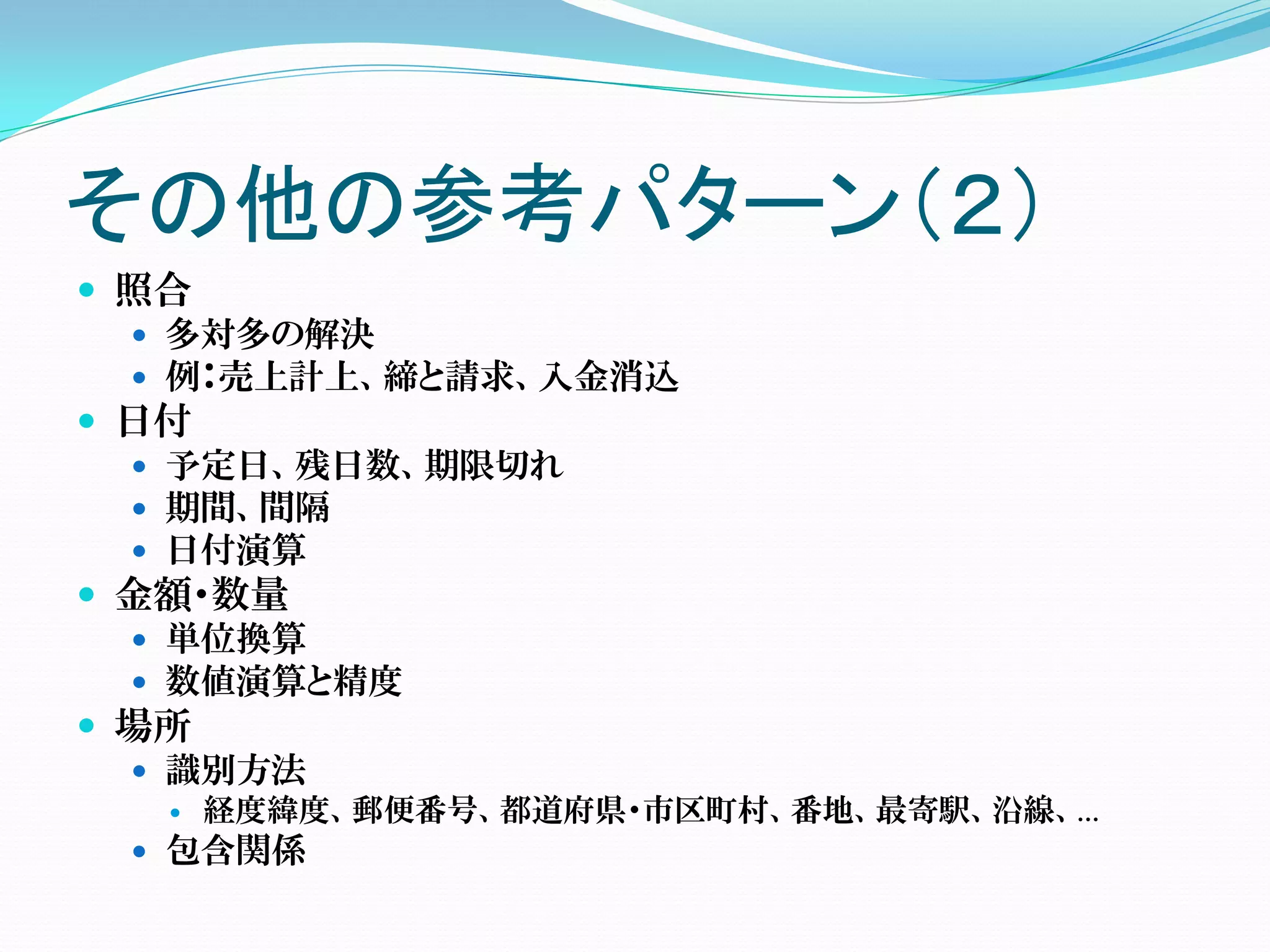 その他の参考パターン(2)

- 照合
  - 多対多の解決
  - 例:売上計上、締と請求、入金消込
- 日付
  - 予定日、残日数、期限切れ
  - 期間、間隔
  - 日付演算
- 金額・数量
  - 単位換算
  - 数値演算と精度
- 場所
  - 識別方法
    - 経度緯度、郵便番号、都道府県・市区町村、番地、最寄駅、沿線、…
  - 包含関係